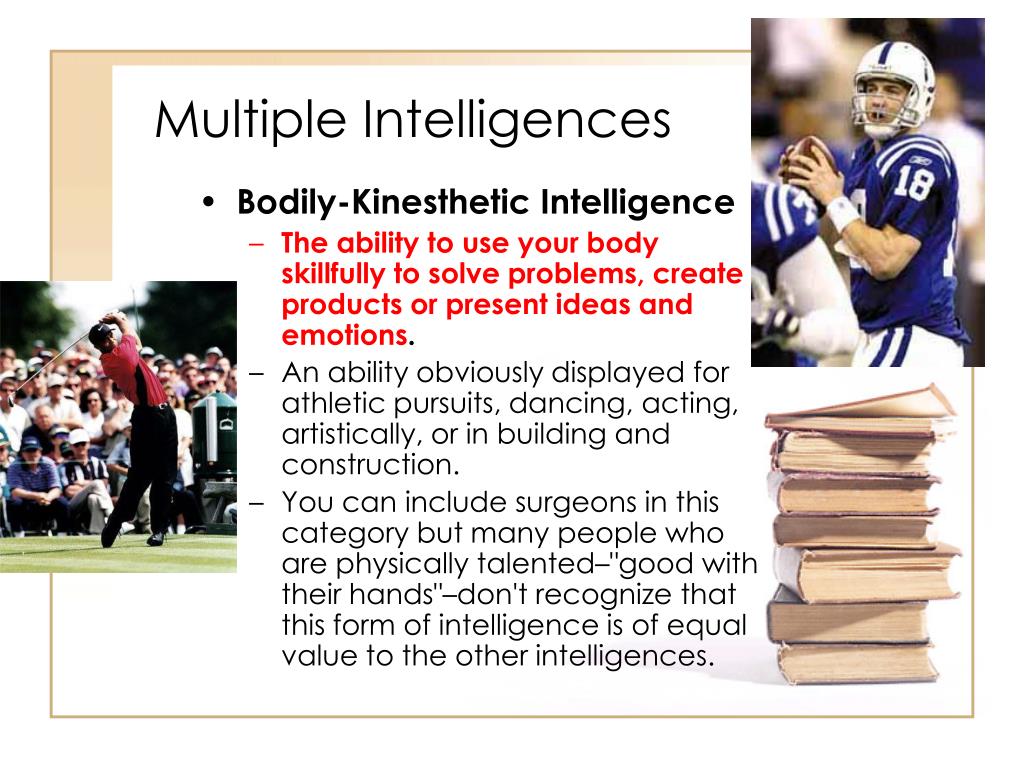 Multiple Intelligences

• Bodily-Kinesthetic Intelligence
– The ability to use your body skillfully to solve problems, create products or present ideas and emotions.
– An ability obviously displayed for athletic pursuits, dancing, acting, artistically, or in building and construction.
– You can include surgeons in this category but many people who are physically talented–"good with their hands"–don't recognize that this form of intelligence is of equal value to the other intelligences.

18